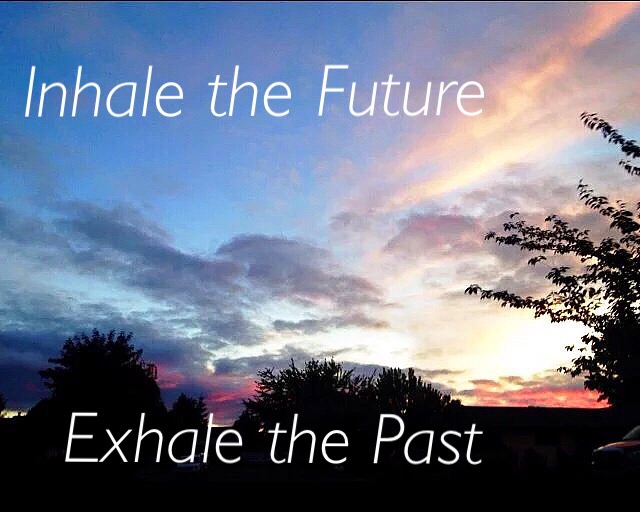 Inhale the Future

Exhale the Past